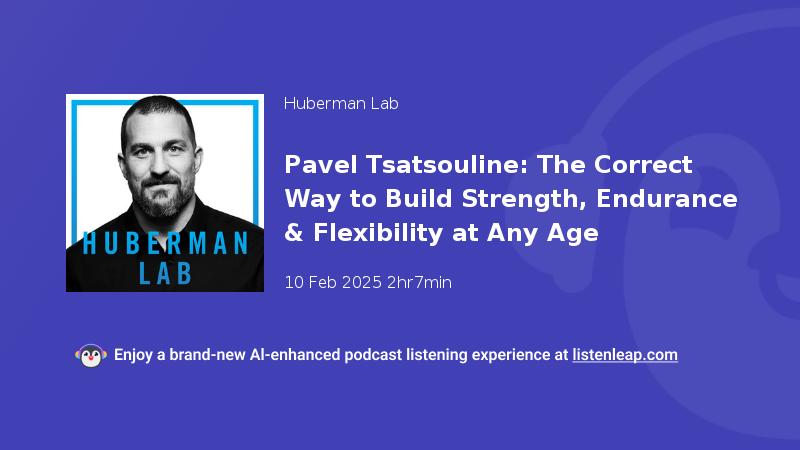 HUBERMAN LAB

Huberman Lab

Pavel Tsatsouline: The Correct Way to Build Strength, Endurance & Flexibility at Any Age

10 Feb 2025 2hr7min

Enjoy a brand-new AI-enhanced podcast listening experience at listenleap.com